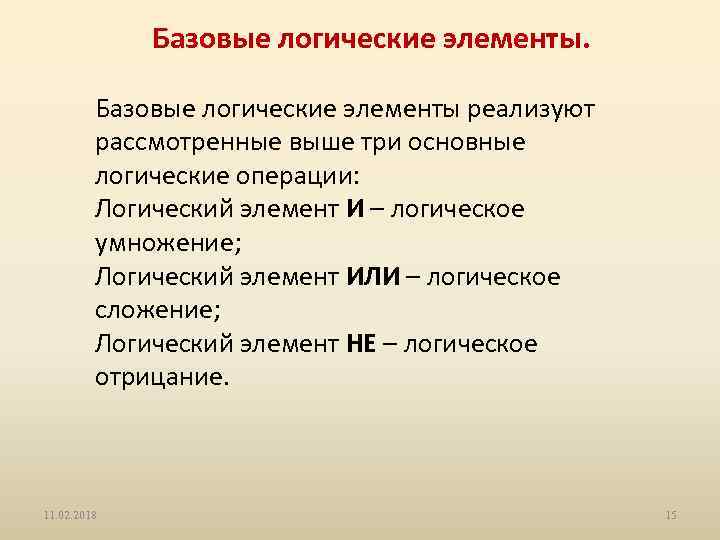 Базовые логические элементы.

Базовые логические элементы реализуют рассмотренные выше три основные логические операции:
Логический элемент И – логическое умножение;
Логический элемент ИЛИ – логическое сложение;
Логический элемент НЕ – логическое отрицание.

11.02.2018

15